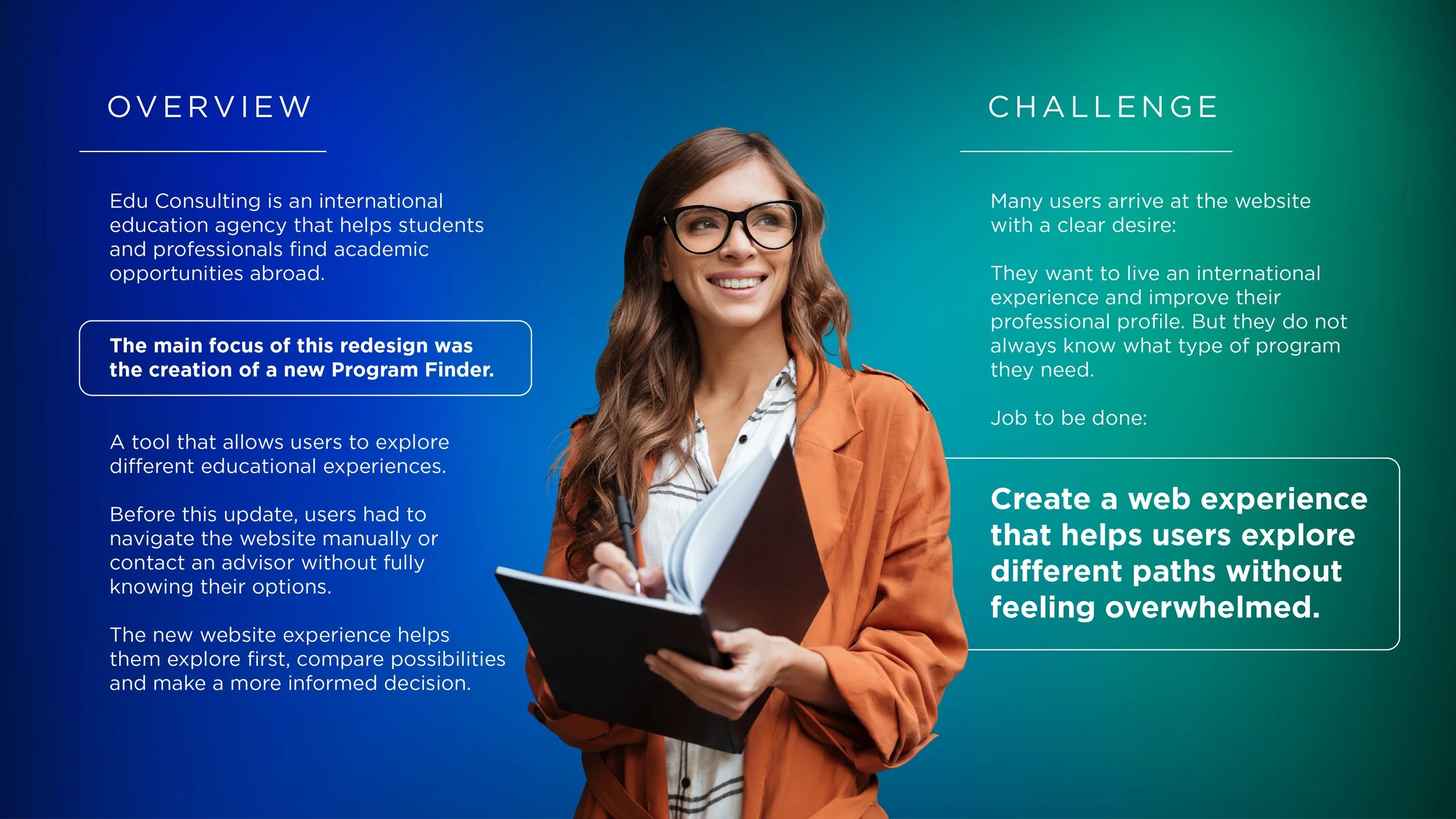 OVERVIEW

Edu Consulting is an international education agency that helps students and professionals find academic opportunities abroad.

The main focus of this redesign was the creation of a new Program Finder.

A tool that allows users to explore different educational experiences.

Before this update, users had to navigate the website manually or contact an advisor without fully knowing their options.

The new website experience helps them explore first, compare possibilities and make a more informed decision.

CHALLENGE

Many users arrive at the website with a clear desire:

They want to live an international experience and improve their professional profile. But they do not always know what type of program they need.

Job to be done:

Create a web experience that helps users explore different paths without feeling overwhelmed.